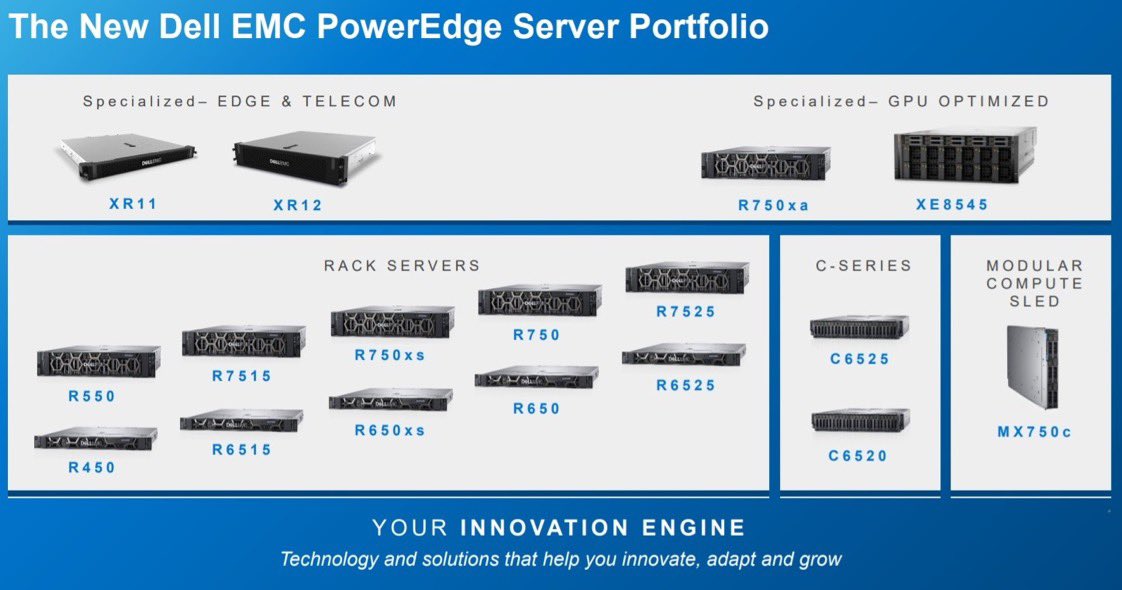 The New Dell EMC PowerEdge Server Portfolio

Specialized– EDGE & TELECOM

XR11

XR12

Specialized– GPU OPTIMIZED

R750xa

XE8545

RACK SERVERS

R550

R450

R7515

R6515

R750xs

R650xs

R750

R650

R7525

R6525

C-SERIES

C6525

C6520

MODULAR COMPUTE SLED

MX750c

YOUR INNOVATION ENGINE

Technology and solutions that help you innovate, adapt and grow